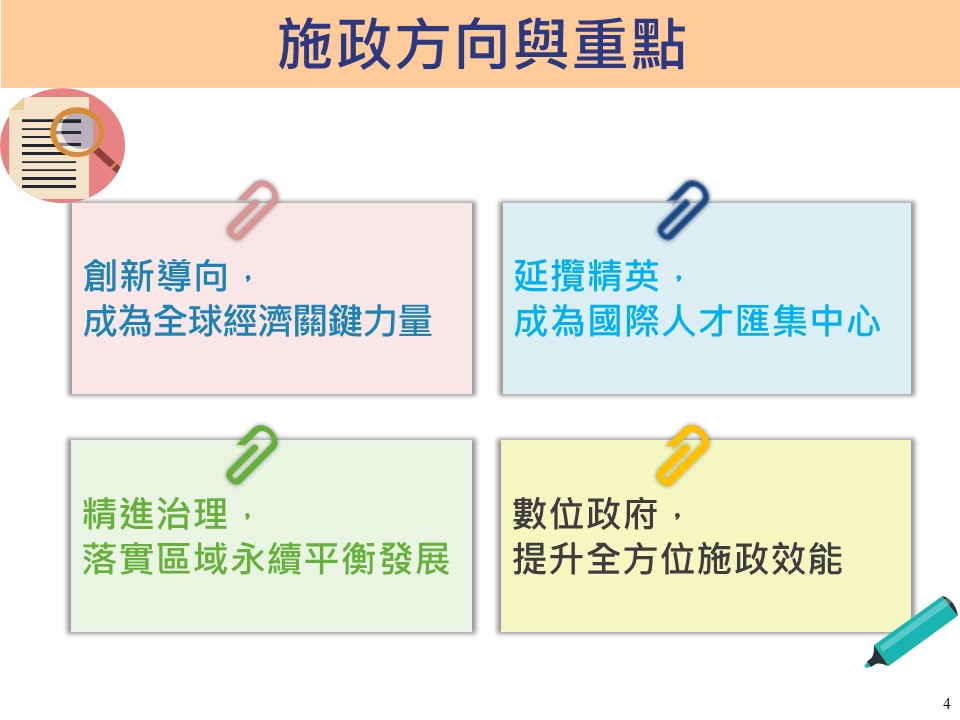 施政方向與重點

創新導向，
成為全球經濟關鍵力量

延攬精英，
成為國際人才匯集中心

精進治理，
落實區域永續平衡發展

數位政府，
提升全方位施政效能

4